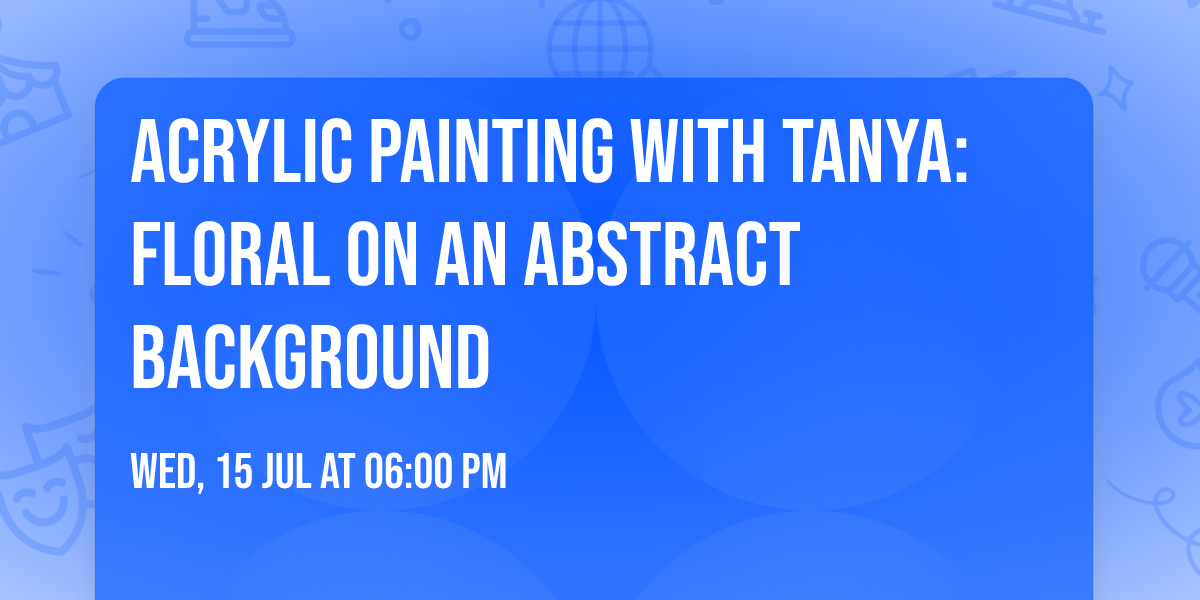 ACRYLIC PAINTING WITH TANYA: FLORAL ON AN ABSTRACT BACKGROUND

WED, 15 JUL AT 06:00 PM